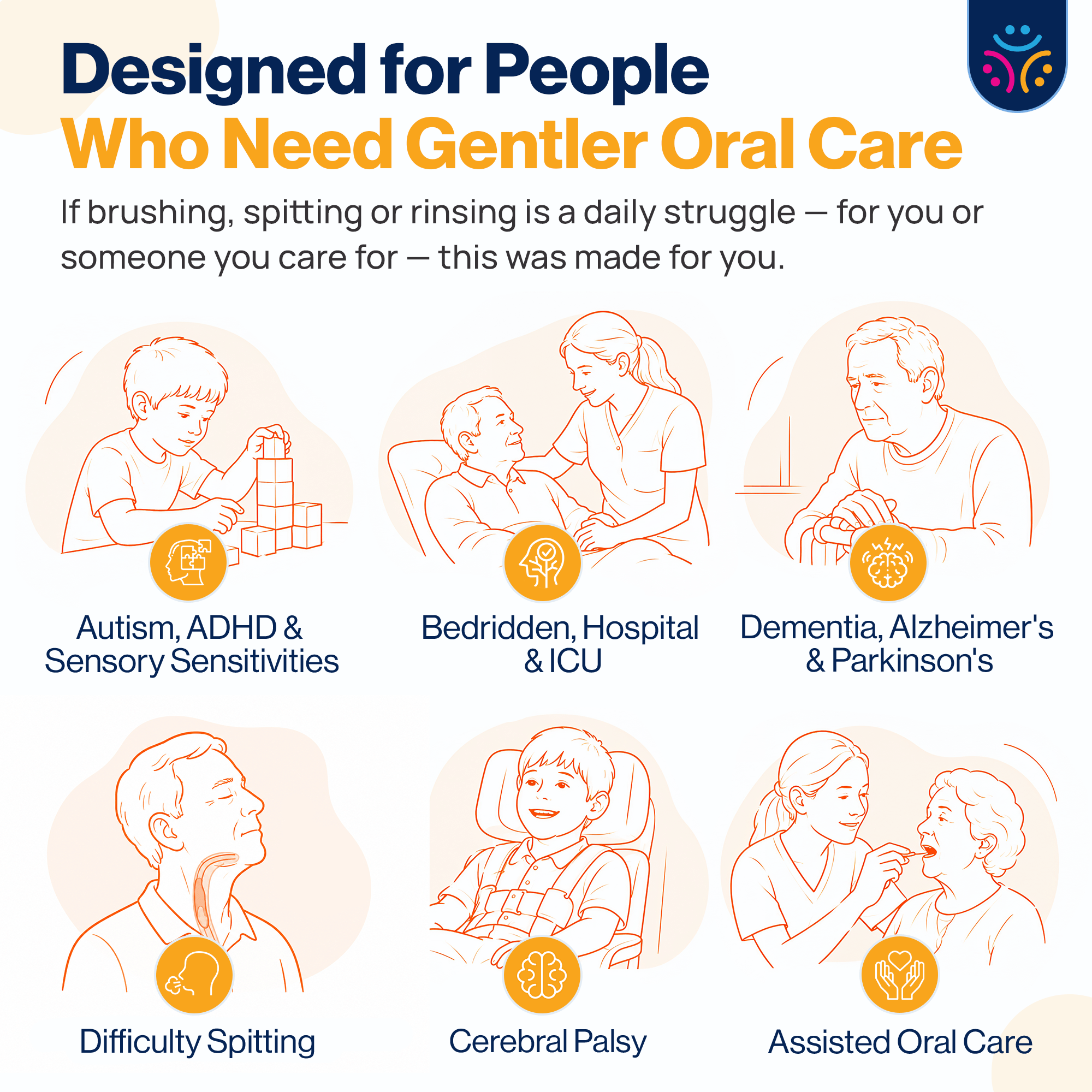 Designed for People
Who Need Gentler Oral Care

If brushing, spitting or rinsing is a daily struggle — for you or someone you care for — this was made for you.

Autism, ADHD &
Sensory Sensitivities

Bedridden, Hospital
& ICU

Dementia, Alzheimer's
& Parkinson's

Difficulty Spitting

Cerebral Palsy

Assisted Oral Care